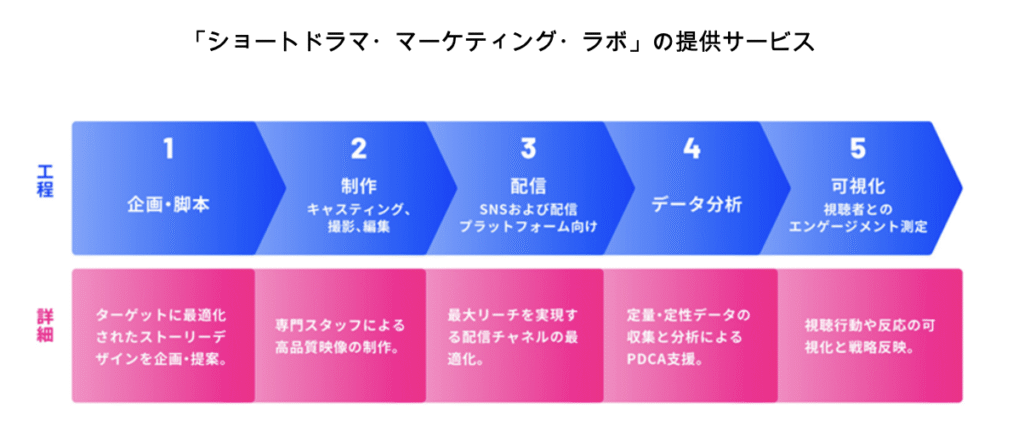 「ショートドラマ・マーケティング・ラボ」の提供サービス

工程

1
企画・脚本

2
制作
キャスティング、撮影、編集

3
配信
SNSおよび配信プラットフォーム向け

4
データ分析

5
可視化
視聴者とのエンゲージメント測定

詳細

ターゲットに最適化されたストーリーデザインを企画・提案。

専門スタッフによる高品質映像の制作。

最大リーチを実現する配信チャネルの最適化。

定量・定性データの収集と分析によるPDCA支援。

視聴行動や反応の可視化と戦略反映。